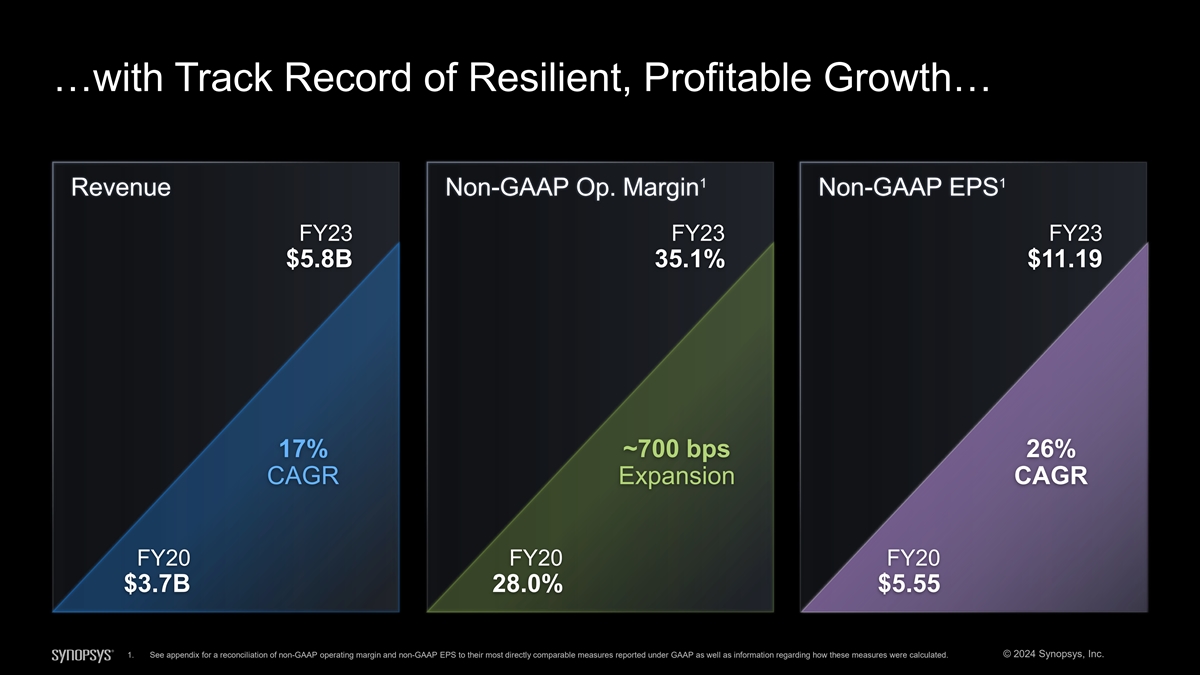 …with Track Record of Resilient, Profitable Growth…

Revenue

FY23
$5.8B

17%
CAGR

FY20
$3.7B

Non-GAAP Op. Margin$^1$

FY23
35.1%

~700 bps
Expansion

FY20
28.0%

Non-GAAP EPS$^1$

FY23
$11.19

26%
CAGR

FY20
$5.55

SYNOPSYS®

1. See appendix for a reconciliation of non-GAAP operating margin and non-GAAP EPS to their most directly comparable measures reported under GAAP as well as information regarding how these measures were calculated.

© 2024 Synopsys, Inc.